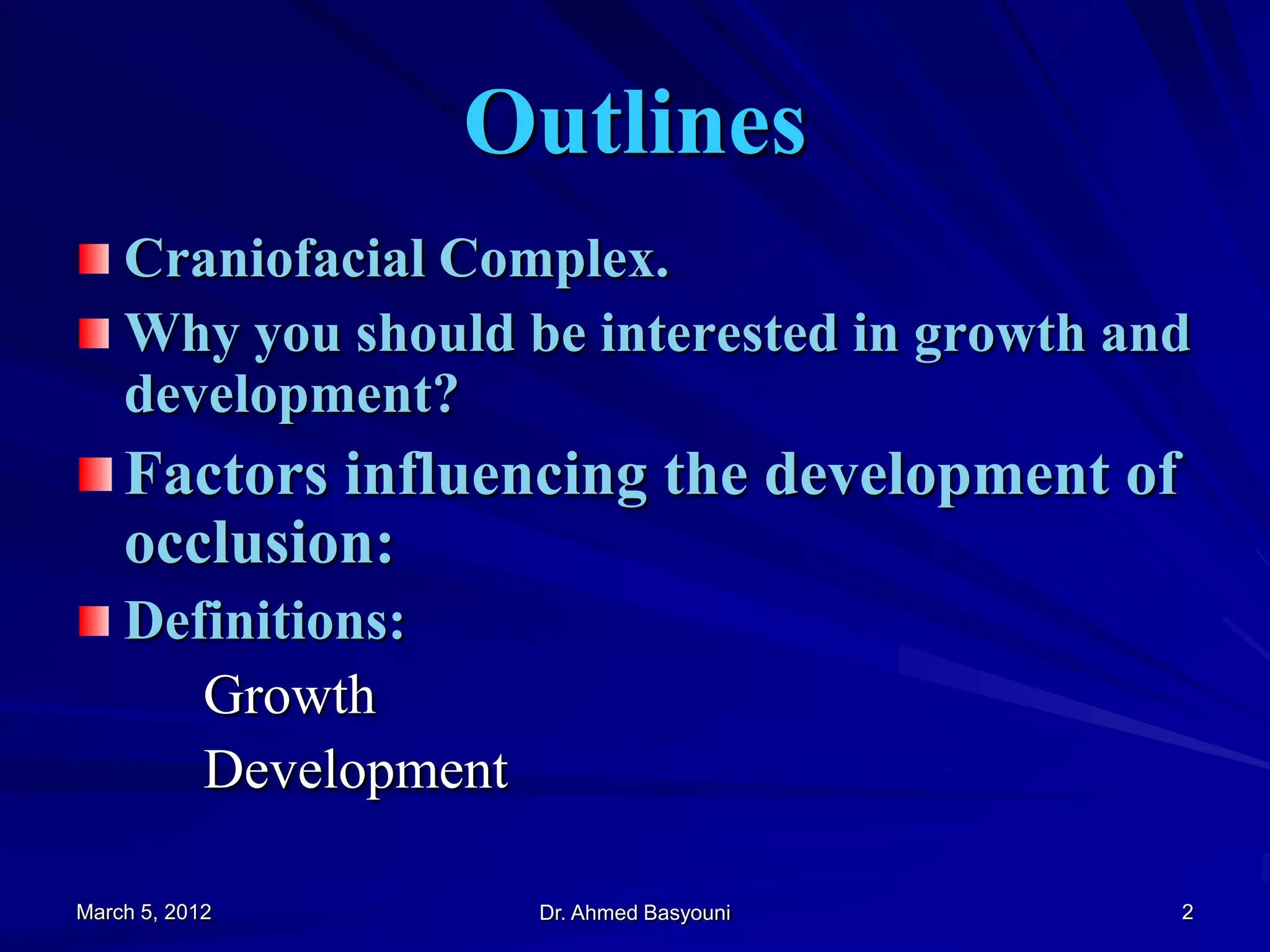 Outlines

Craniofacial Complex.

Why you should be interested in growth and development?

Factors influencing the development of occlusion:

Definitions:

Growth

Development

March 5, 2012

Dr. Ahmed Basyouni

2